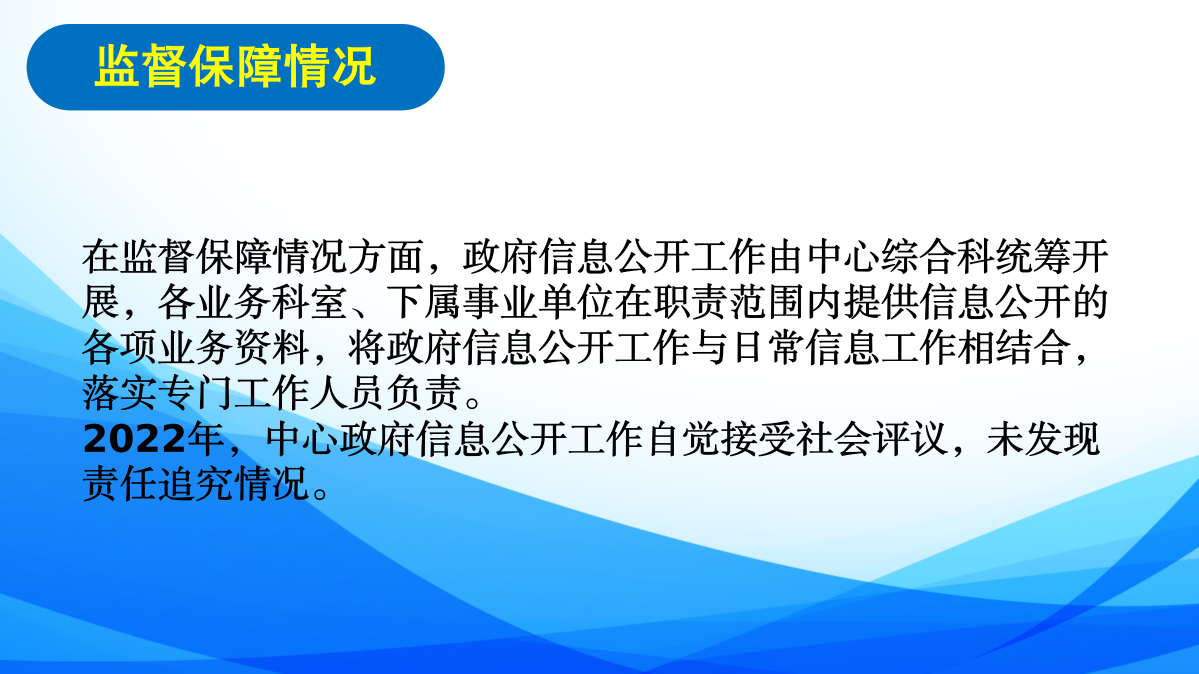 监督保障情况

在监督保障情况方面，政府信息公开工作由中心综合科统筹开展，各业务科室、下属事业单位在职责范围内提供信息公开的各项业务资料，将政府信息公开工作与日常信息工作相结合，落实专门工作人员负责。
2022年，中心政府信息公开工作自觉接受社会评议，未发现责任追究情况。